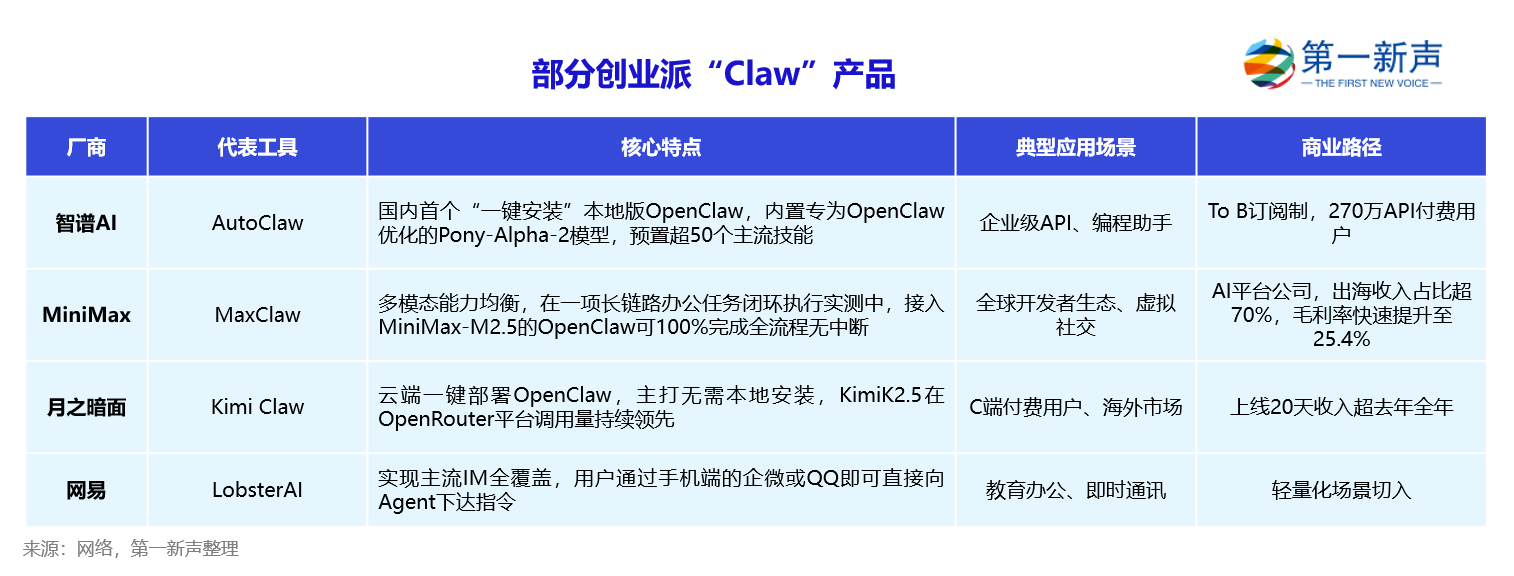 部分创业派“Claw”产品

第一新声
— THE FIRST NEW VOICE —

| 厂商 | 代表工具 | 核心特点 | 典型应用场景 | 商业路径 |
|---|---|---|---|---|
| 智谱AI | AutoClaw | 国内首个“一键安装”本地版OpenClaw，内置专为OpenClaw优化的Pony-Alpha-2模型，预置超50个主流技能 | 企业级API、编程助手 | To B订阅制，270万API付费用户 |
| MiniMax | MaxClaw | 多模态能力均衡，在一项长链路办公任务闭环执行实测中，接入MiniMax-M2.5的OpenClaw可100%完成全流程无中断 | 全球开发者生态、虚拟社交 | AI平台公司，出海收入占比超70%，毛利率快速提升至25.4% |
| 月之暗面 | Kimi Claw | 云端一键部署OpenClaw，主打无需本地安装，KimiK2.5在OpenRouter平台调用量持续领先 | C端付费用户、海外市场 | 上线20天收入超去年全年 |
| 网易 | LobsterAI | 实现主流IM全覆盖，用户通过手机端的企微或QQ即可直接向Agent下达指令 | 教育办公、即时通讯 | 轻量化场景切入 |

来源：网络，第一新声整理